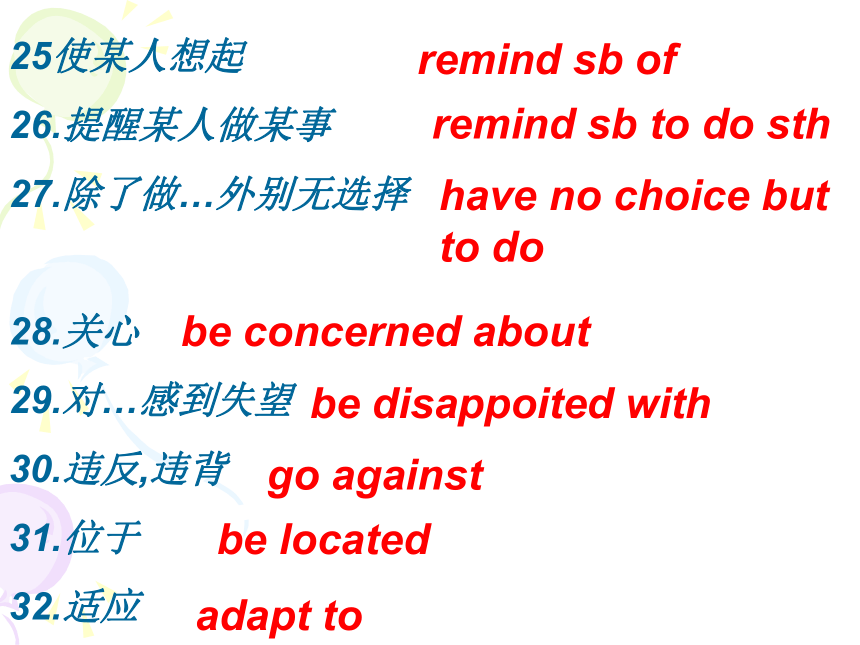 25使某人想起 remind sb of

26.提醒某人做某事 remind sb to do sth

27.除了做…外别无选择 have no choice but to do

28.关心 be concerned about

29.对…感到失望 be disappoited with

30.违反,违背 go against

31.位于 be located

32.适应 adapt to